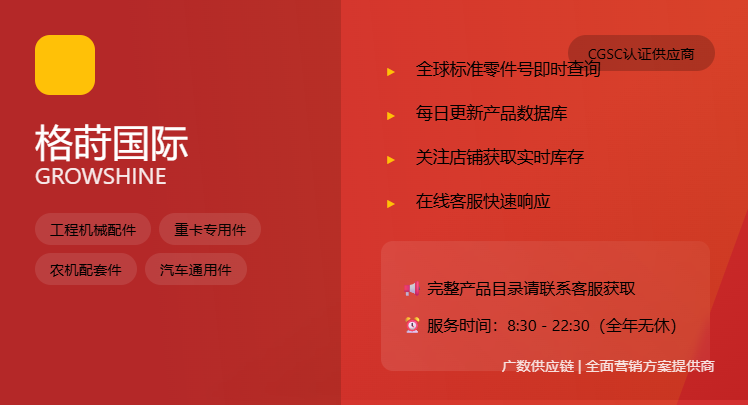 格莳国际
GROWSHINE

工程机械配件
重卡专用件
农机配套件
汽车通用件

CGSC认证供应商

全球标准零件号即时查询
每日更新产品数据库
关注店铺获取实时库存
在线客服快速响应

完整产品目录请联系客服获取
服务时间：8:30 - 22:30（全年无休）

广数供应链 | 全面营销方案提供商